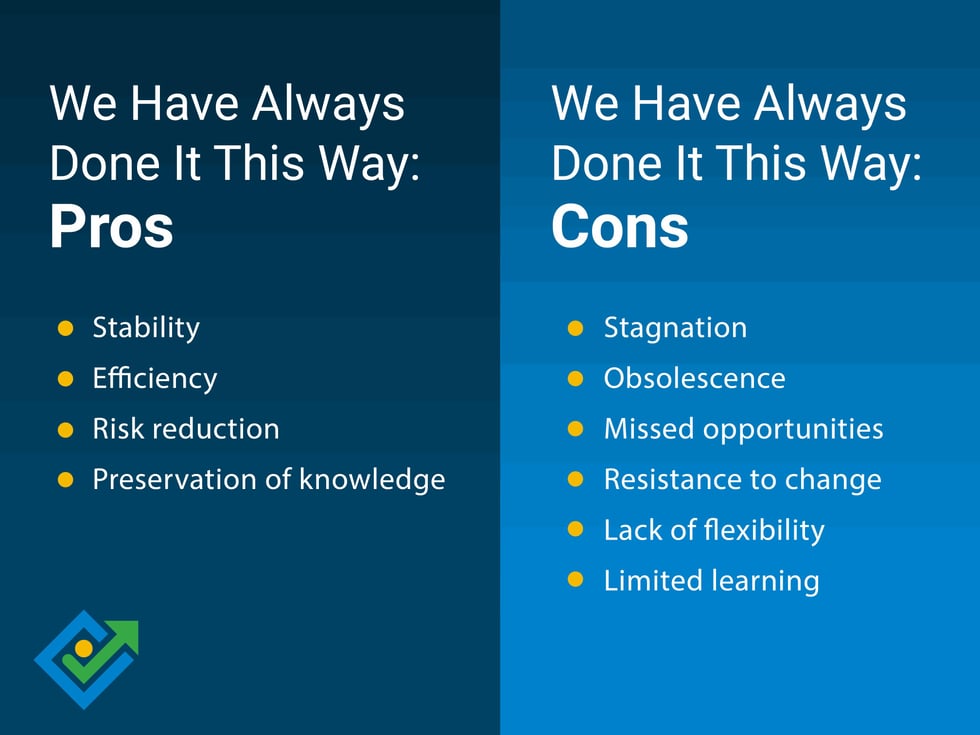 We Have Always Done It This Way: **Pros**

- Stability
- Efficiency
- Risk reduction
- Preservation of knowledge

We Have Always Done It This Way: **Cons**

- Stagnation
- Obsolescence
- Missed opportunities
- Resistance to change
- Lack of flexibility
- Limited learning